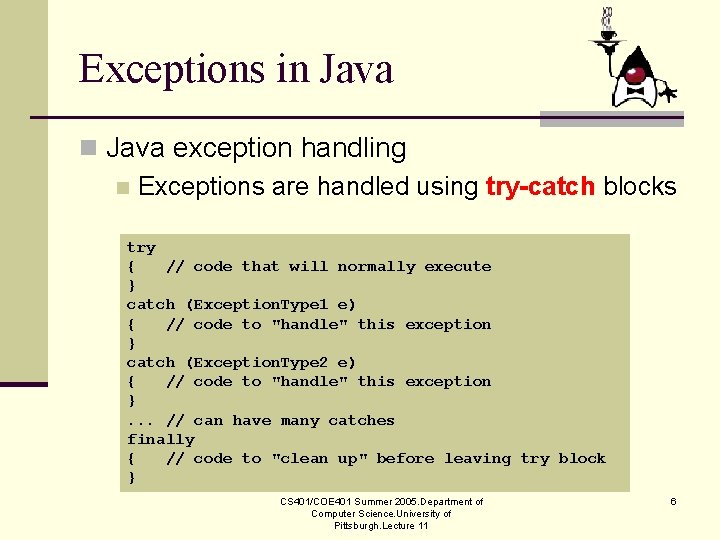 Exceptions in Java

Java exception handling

Exceptions are handled using try-catch blocks

try
{    // code that will normally execute
}
catch (ExceptionType1 e)
{    // code to "handle" this exception
}
catch (ExceptionType2 e)
{    // code to "handle" this exception
}
... // can have many catches
finally
{    // code to "clean up" before leaving try block
}

CS401/COE401 Summer 2005.Department of Computer Science.University of Pittsburgh.Lecture 11

6